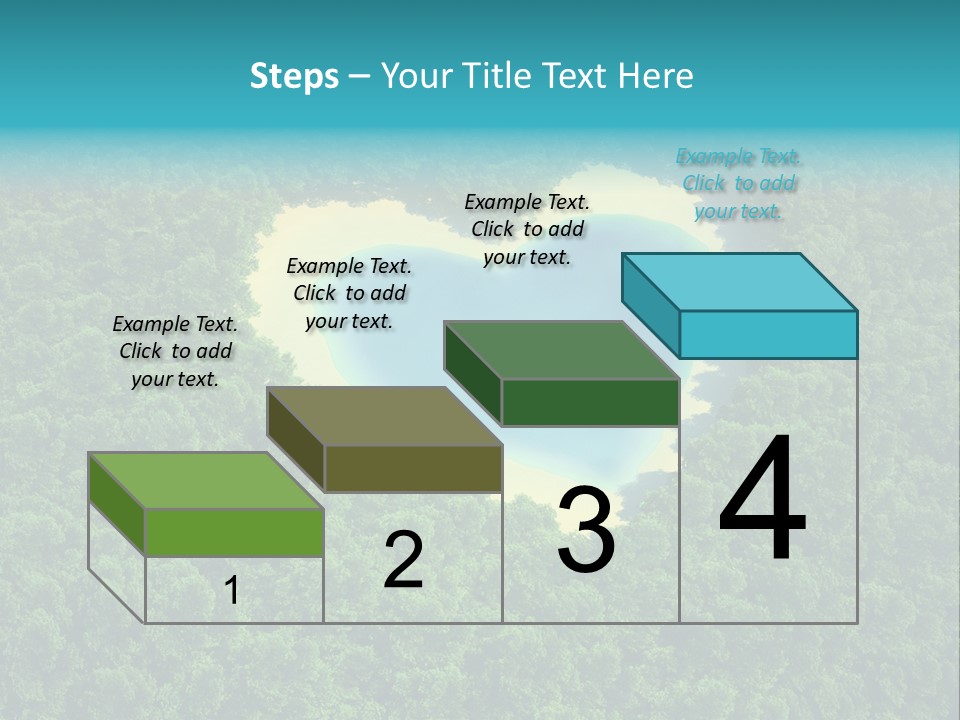 Steps – Your Title Text Here

Example Text. Click to add your text.

Example Text. Click to add your text.

Example Text. Click to add your text.

Example Text. Click to add your text.

1

2

3

4